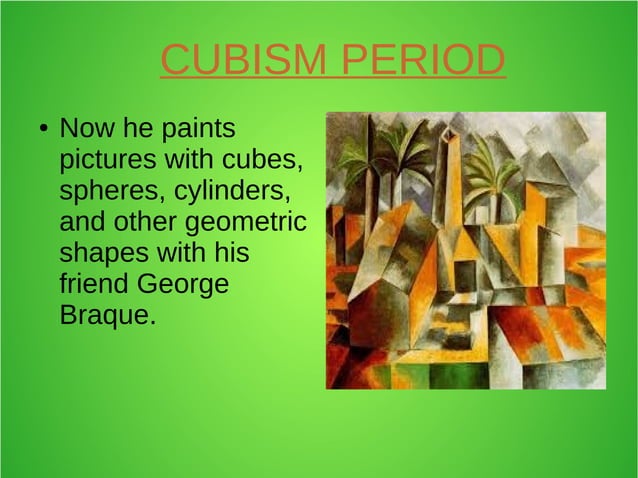 CUBISM PERIOD

• Now he paints pictures with cubes, spheres, cylinders, and other geometric shapes with his friend George Braque.